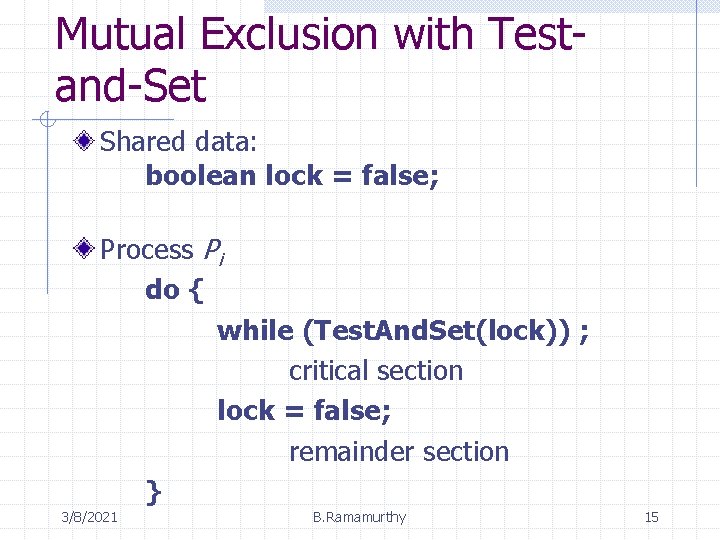 Mutual Exclusion with Test-and-Set

Shared data:
boolean lock = false;

Process $P_i$
do {
while (TestAndSet(lock)) ;
critical section
lock = false;
remainder section
}

3/8/2021 B.Ramamurthy 15